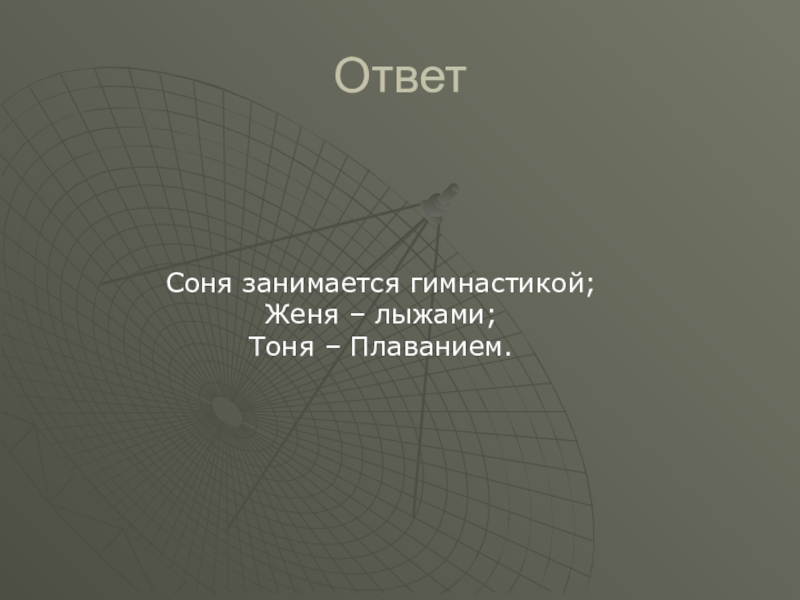 Ответ

Соня занимается гимнастикой;
Женя – лыжами;
Тоня – Плаванием.